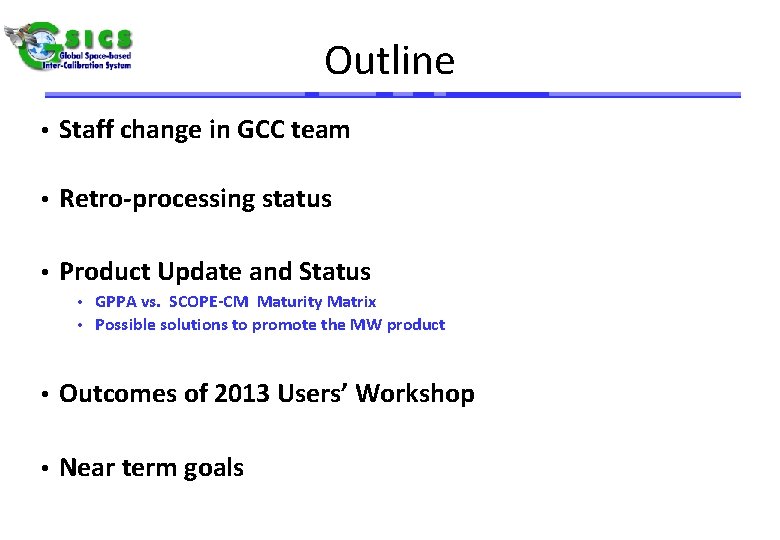 GSICS
Global Space-based Inter-Calibration System

Outline

• Staff change in GCC team

• Retro-processing status

• Product Update and Status
  • GPPA vs. SCOPE-CM Maturity Matrix
  • Possible solutions to promote the MW product

• Outcomes of 2013 Users' Workshop

• Near term goals